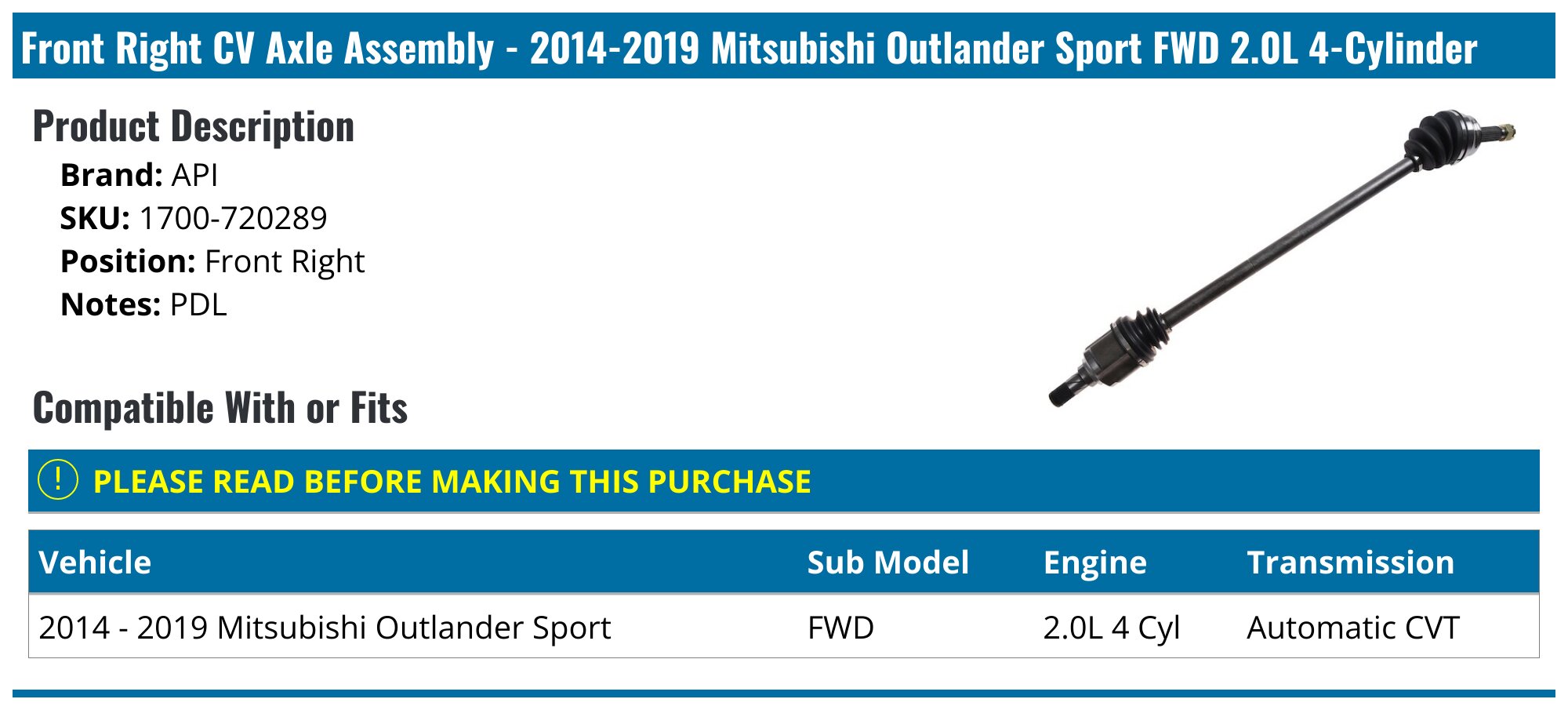 Front Right CV Axle Assembly - 2014-2019 Mitsubishi Outlander Sport FWD 2.0L 4-Cylinder

Product Description

Brand: API
SKU: 1700-720289
Position: Front Right
Notes: PDL

Compatible With or Fits

! PLEASE READ BEFORE MAKING THIS PURCHASE

| Vehicle | Sub Model | Engine | Transmission |
|---|---|---|---|
| 2014 - 2019 Mitsubishi Outlander Sport | FWD | 2.0L 4 Cyl | Automatic CVT |